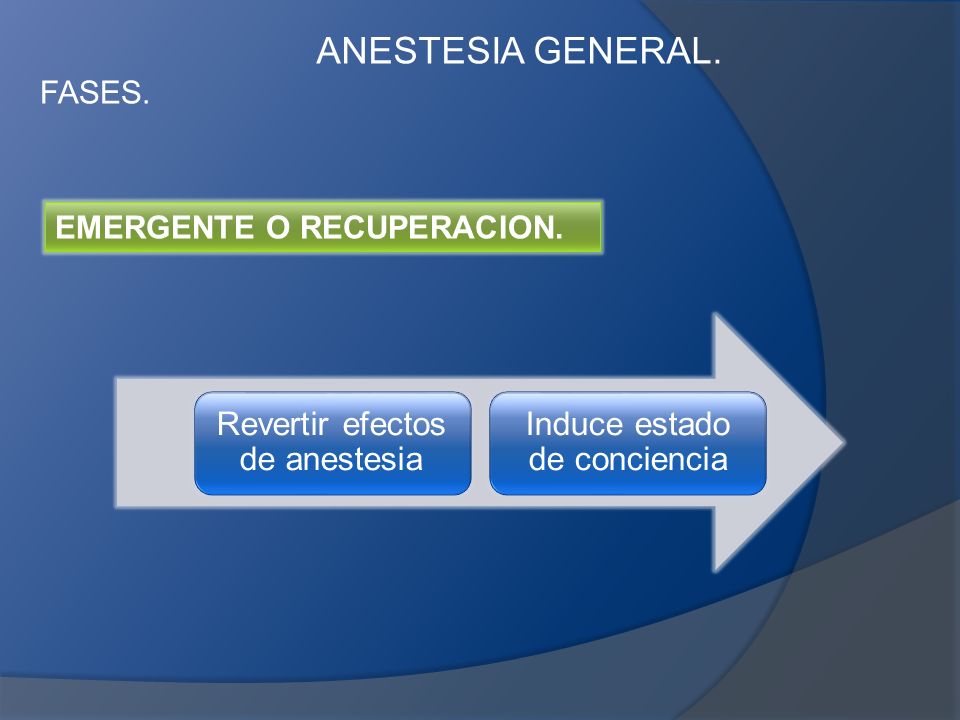 ANESTESIA GENERAL.

FASES.

EMERGENTE O RECUPERACION.

Revertir efectos de anestesia

Induce estado de conciencia